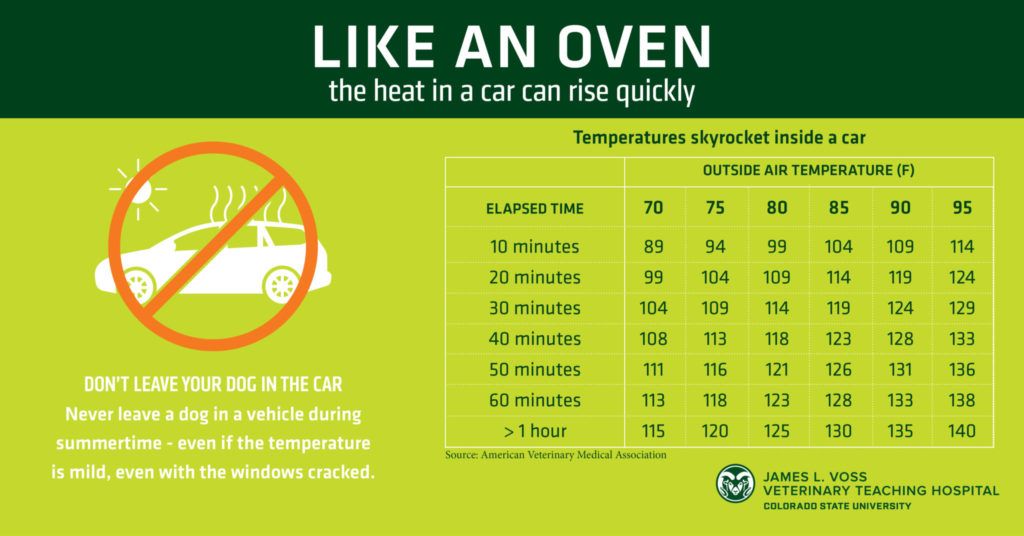 LIKE AN OVEN
the heat in a car can rise quickly

DON'T LEAVE YOUR DOG IN THE CAR
Never leave a dog in a vehicle during summertime - even if the temperature is mild, even with the windows cracked.

Temperatures skyrocket inside a car

| | OUTSIDE AIR TEMPERATURE (F) | | | | | |
|---|---|---|---|---|---|---|
| ELAPSED TIME | 70 | 75 | 80 | 85 | 90 | 95 |
| 10 minutes | 89 | 94 | 99 | 104 | 109 | 114 |
| 20 minutes | 99 | 104 | 109 | 114 | 119 | 124 |
| 30 minutes | 104 | 109 | 114 | 119 | 124 | 129 |
| 40 minutes | 108 | 113 | 118 | 123 | 128 | 133 |
| 50 minutes | 111 | 116 | 121 | 126 | 131 | 136 |
| 60 minutes | 113 | 118 | 123 | 128 | 133 | 138 |
| > 1 hour | 115 | 120 | 125 | 130 | 135 | 140 |

Source: American Veterinary Medical Association

JAMES L. VOSS
VETERINARY TEACHING HOSPITAL
COLORADO STATE UNIVERSITY